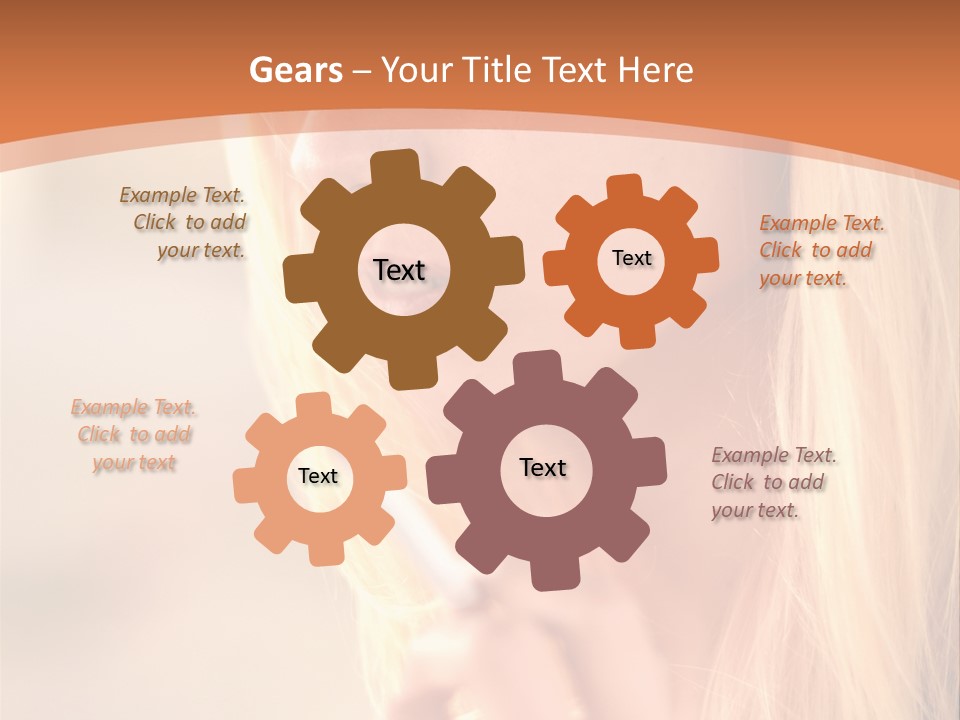 Gears – Your Title Text Here

Example Text. Click to add your text.

Text

Text

Example Text. Click to add your text.

Example Text. Click to add your text

Text

Text

Example Text. Click to add your text.